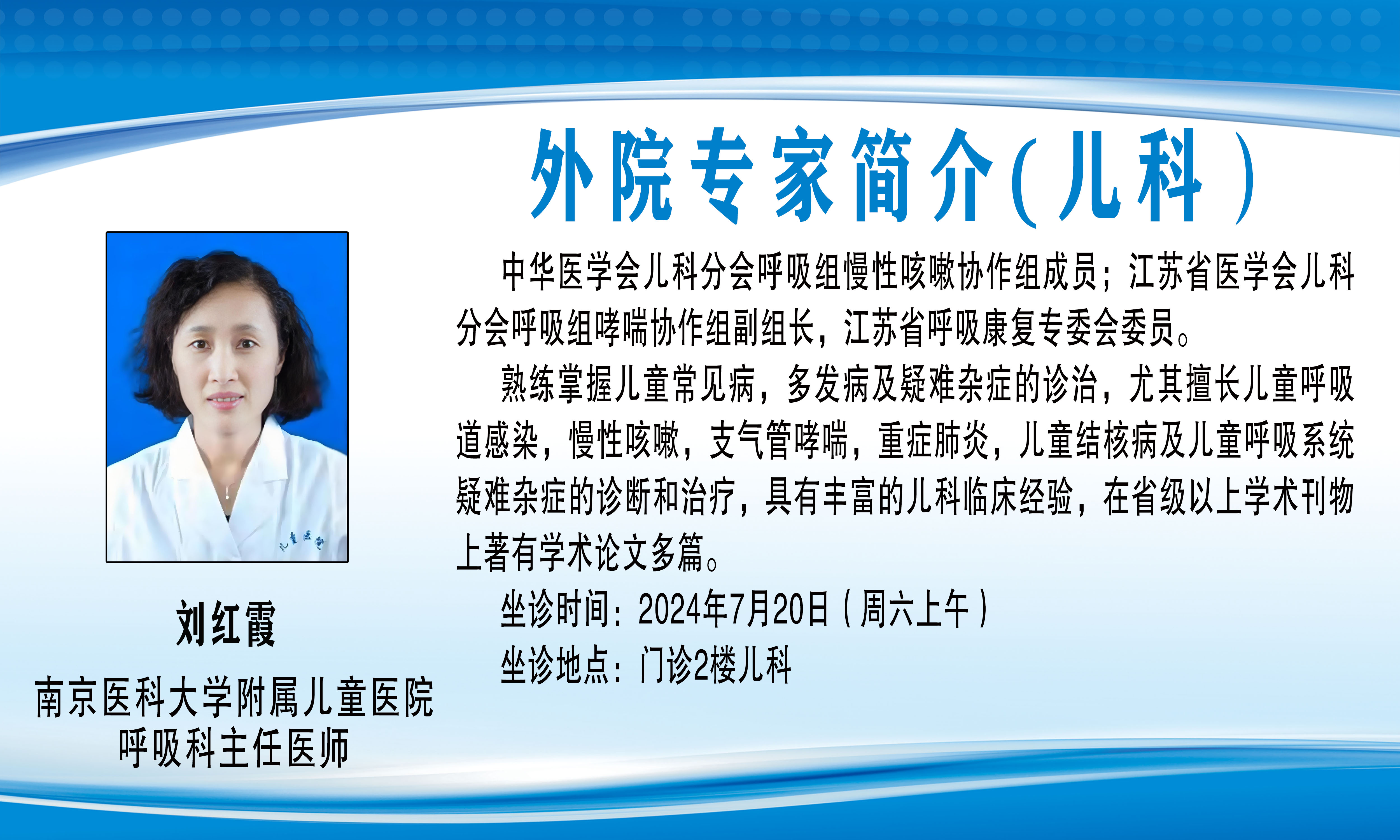 外院专家简介(儿科)

中华医学会儿科分会呼吸组慢性咳嗽协作组成员；江苏省医学会儿科分会呼吸组哮喘协作组副组长，江苏省呼吸康复专委会委员。

熟练掌握儿童常见病，多发病及疑难杂症的诊治，尤其擅长儿童呼吸道感染，慢性咳嗽，支气管哮喘，重症肺炎，儿童结核病及儿童呼吸系统疑难杂症的诊断和治疗，具有丰富的儿科临床经验，在省级以上学术刊物上著有学术论文多篇。

坐诊时间：2024年7月20日（周六上午）

坐诊地点：门诊2楼儿科

儿童医院

刘红霞

南京医科大学附属儿童医院
呼吸科主任医师